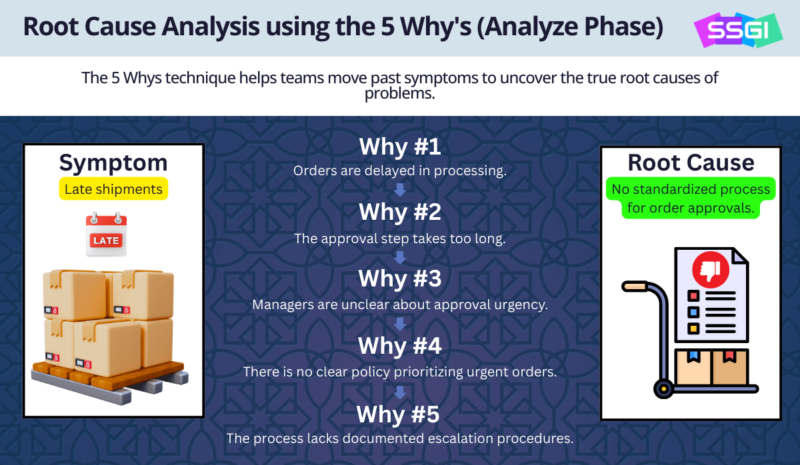 Root Cause Analysis using the 5 Why's (Analyze Phase)

SSGI

The 5 Whys technique helps teams move past symptoms to uncover the true root causes of problems.

Symptom

Late shipments

LATE

Why #1

Orders are delayed in processing.

Why #2

The approval step takes too long.

Why #3

Managers are unclear about approval urgency.

Why #4

There is no clear policy prioritizing urgent orders.

Why #5

The process lacks documented escalation procedures.

Root Cause

No standardized process for order approvals.